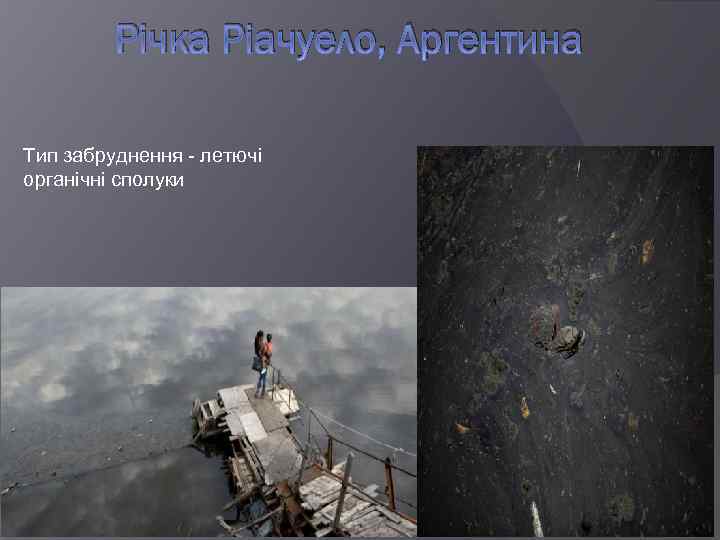 Річка Ріачуело, Аргентина

Тип забруднення - летючі органічні сполуки